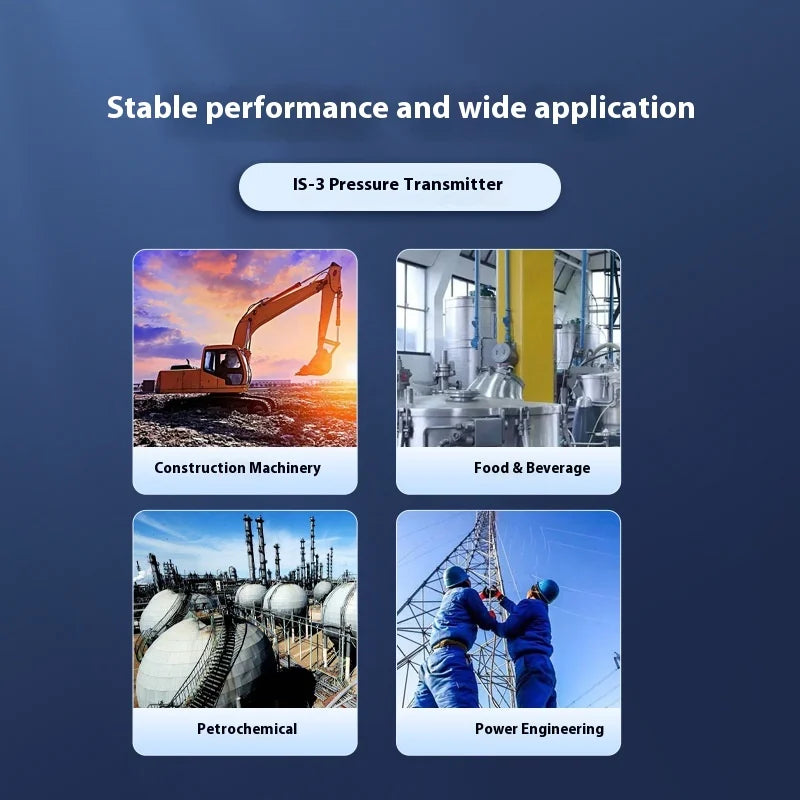 Stable performance and wide application

IS-3 Pressure Transmitter

Construction Machinery

Food & Beverage

Petrochemical

Power Engineering